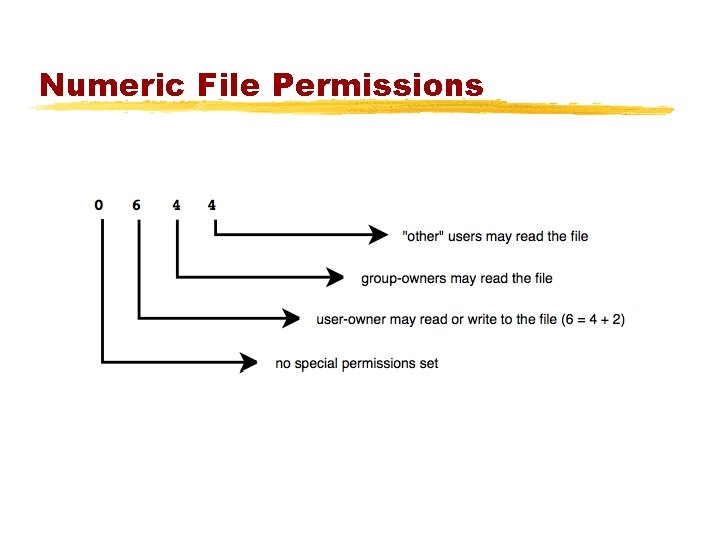 Numeric File Permissions

0 6 4 4

"other" users may read the file

group-owners may read the file

user-owner may read or write to the file (6 = 4 + 2)

no special permissions set